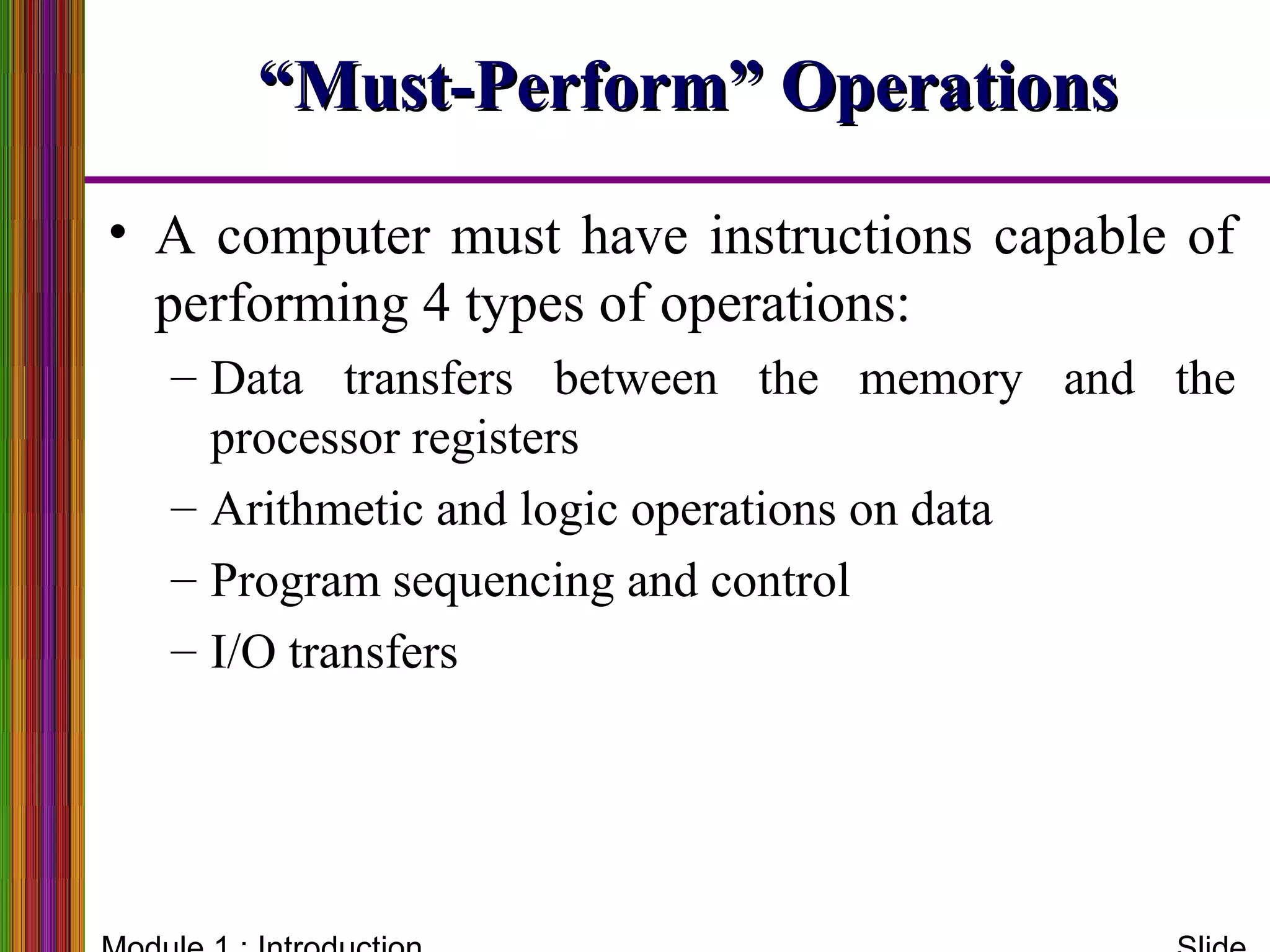 “Must-Perform” Operations

• A computer must have instructions capable of performing 4 types of operations:

– Data transfers between the memory and the processor registers

– Arithmetic and logic operations on data

– Program sequencing and control

– I/O transfers

Module 1 : Introduction

Slide